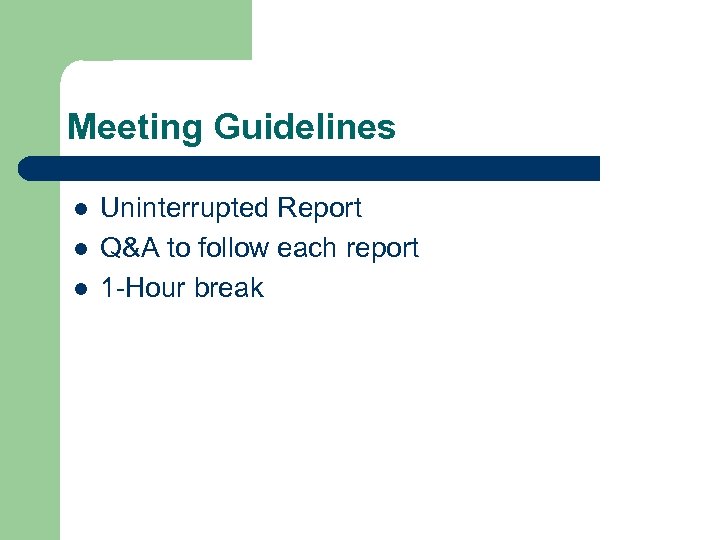 Meeting Guidelines

- Uninterrupted Report
- Q&A to follow each report
- 1-Hour break